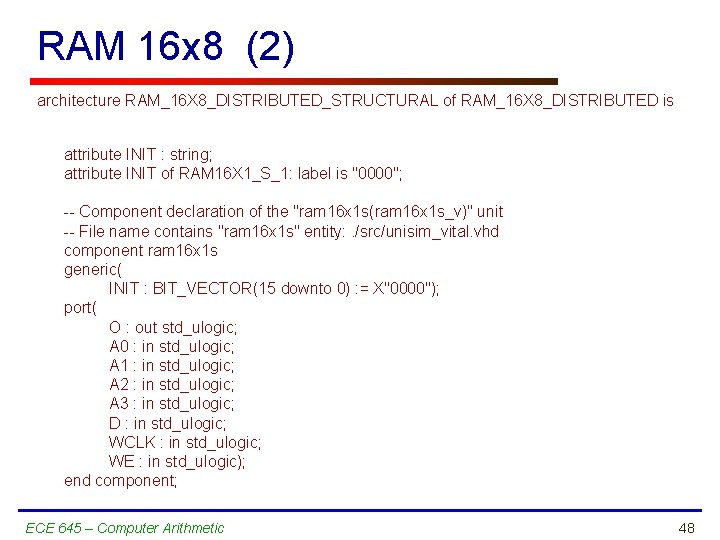 RAM 16x8 (2)

architecture RAM_16X8_DISTRIBUTED_STRUCTURAL of RAM_16X8_DISTRIBUTED is

attribute INIT : string;
attribute INIT of RAM16X1_S_1: label is "0000";

-- Component declaration of the "ram16x1s(ram16x1s_v)" unit
-- File name contains "ram16x1s" entity: ./src/unisim_vital.vhd
component ram16x1s
generic(
INIT : BIT_VECTOR(15 downto 0) := X"0000");
port(
O : out std_ulogic;
A0 : in std_ulogic;
A1 : in std_ulogic;
A2 : in std_ulogic;
A3 : in std_ulogic;
D : in std_ulogic;
WCLK : in std_ulogic;
WE : in std_ulogic);
end component;

ECE 645 – Computer Arithmetic

48